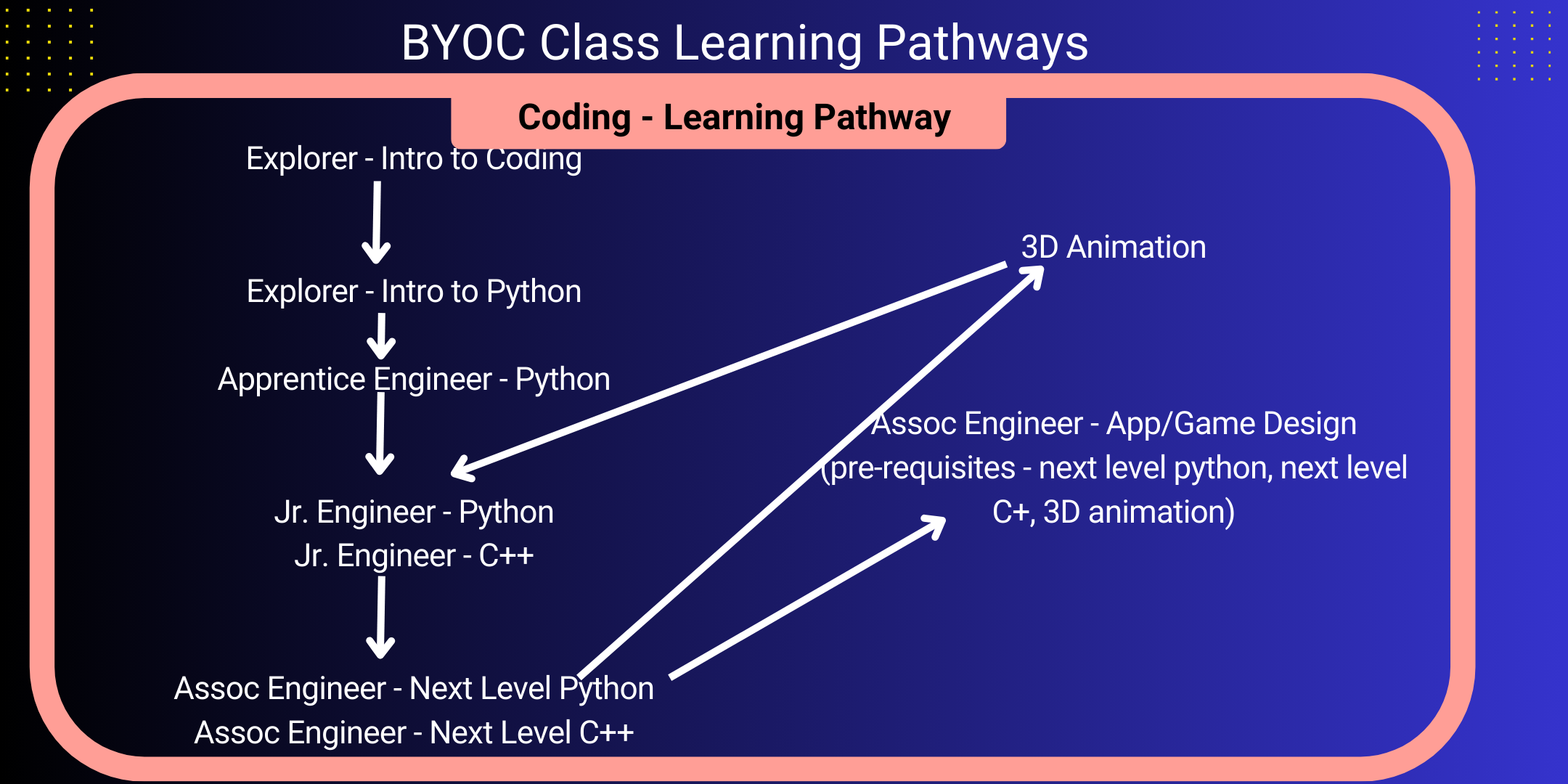 BYOC Class Learning Pathways

Coding - Learning Pathway

Explorer - Intro to Coding

Explorer - Intro to Python

Apprentice Engineer - Python

Jr. Engineer - Python
Jr. Engineer - C++

Assoc Engineer - Next Level Python
Assoc Engineer - Next Level C++

3D Animation

Assoc Engineer - App/Game Design
(pre-requisites - next level python, next level C+, 3D animation)